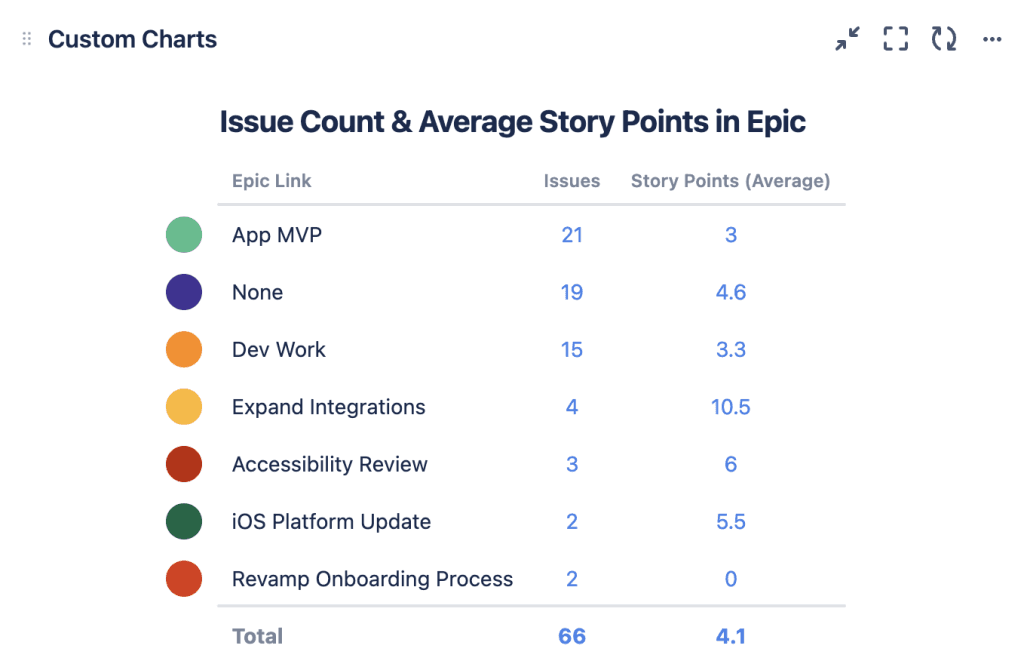 Custom Charts

Issue Count & Average Story Points in Epic

| Epic Link | Issues | Story Points (Average) |
|---|---|---|
| App MVP | 21 | 3 |
| None | 19 | 4.6 |
| Dev Work | 15 | 3.3 |
| Expand Integrations | 4 | 10.5 |
| Accessibility Review | 3 | 6 |
| iOS Platform Update | 2 | 5.5 |
| Revamp Onboarding Process | 2 | 0 |
| Total | 66 | 4.1 |